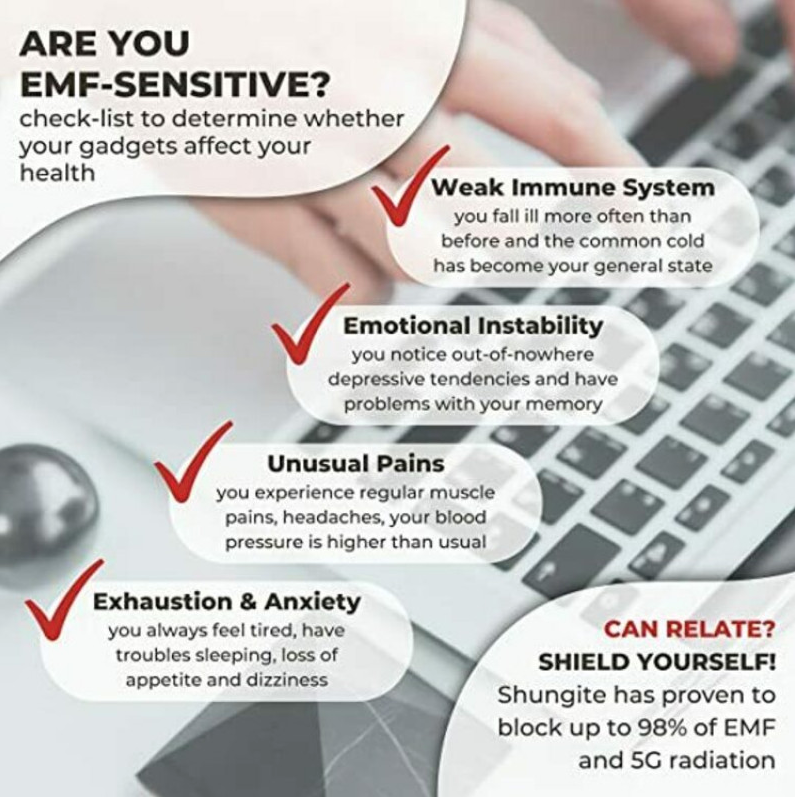 ARE YOU EMF-SENSITIVE?
check-list to determine whether your gadgets affect your health

Weak Immune System
you fall ill more often than before and the common cold has become your general state

Emotional Instability
you notice out-of-nowhere depressive tendencies and have problems with your memory

Unusual Pains
you experience regular muscle pains, headaches, your blood pressure is higher than usual

Exhaustion & Anxiety
you always feel tired, have troubles sleeping, loss of appetite and dizziness

CAN RELATE?
SHIELD YOURSELF!
Shungite has proven to block up to 98% of EMF and 5G radiation